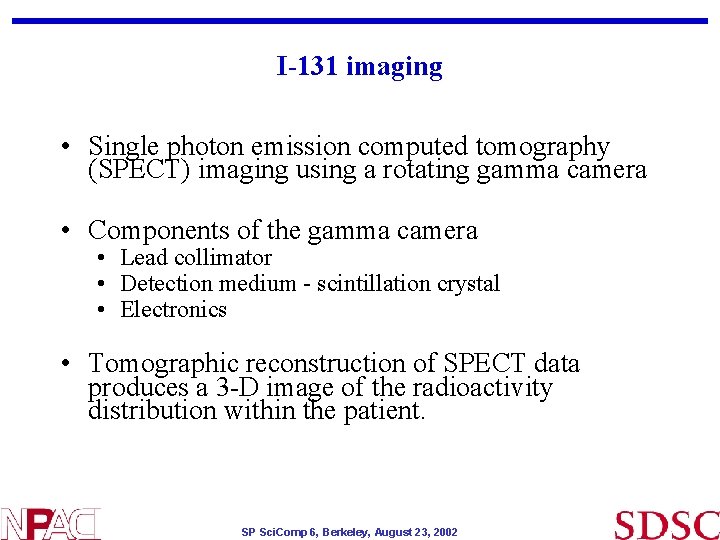 I-131 imaging

• Single photon emission computed tomography (SPECT) imaging using a rotating gamma camera

• Components of the gamma camera
• Lead collimator
• Detection medium - scintillation crystal
• Electronics

• Tomographic reconstruction of SPECT data produces a 3-D image of the radioactivity distribution within the patient.

NPACI

SP SciComp 6, Berkeley, August 23, 2002

SDSC